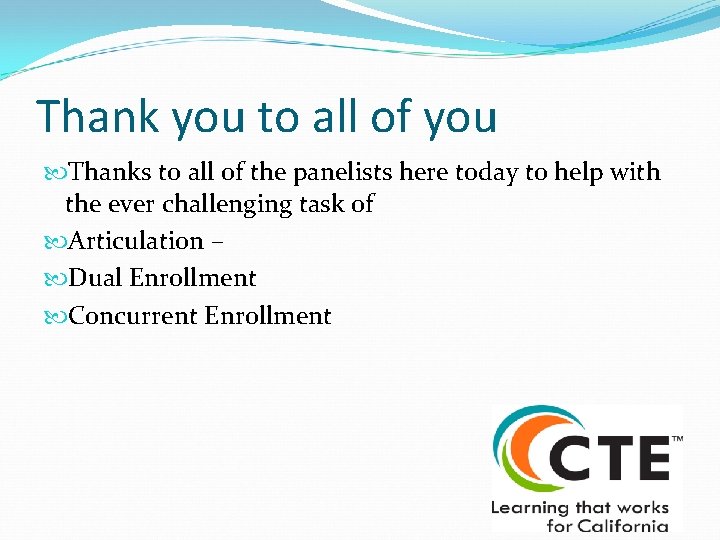 Thank you to all of you

Thanks to all of the panelists here today to help with the ever challenging task of

Articulation –

Dual Enrollment

Concurrent Enrollment

CTE™
Learning that works for California